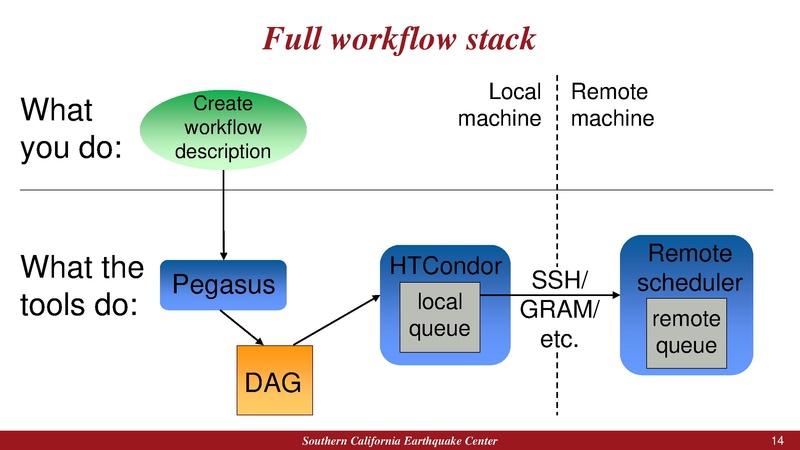 Full workflow stack

What you do:

Create workflow description

Local machine

Remote machine

What the tools do:

Pegasus

DAG

HTCondor

local queue

SSH/ GRAM/ etc.

Remote scheduler

remote queue

Southern California Earthquake Center

14